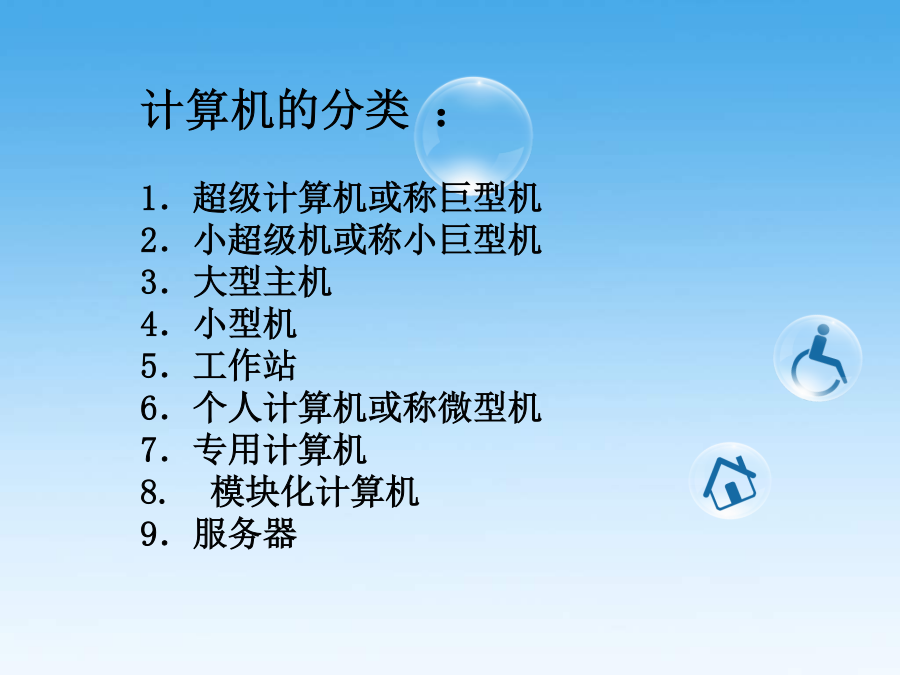 计算机的分类 ：

1. 超级计算机或称巨型机
2. 小超级机或称小巨型机
3. 大型主机
4. 小型机
5. 工作站
6. 个人计算机或称微型机
7. 专用计算机
8. 模块化计算机
9. 服务器